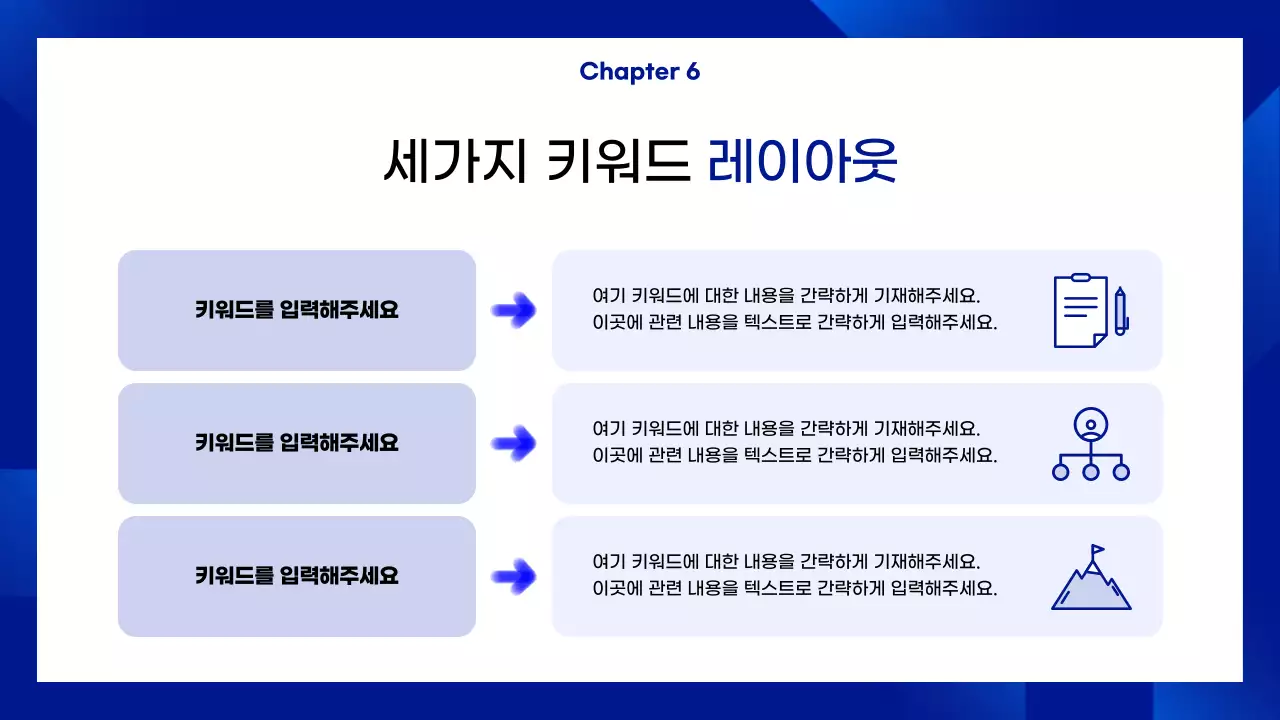 Chapter 6

세가지 키워드 레이아웃

키워드를 입력해주세요

여기 키워드에 대한 내용을 간략하게 기재해주세요.
이곳에 관련 내용을 텍스트로 간략하게 입력해주세요.

키워드를 입력해주세요

여기 키워드에 대한 내용을 간략하게 기재해주세요.
이곳에 관련 내용을 텍스트로 간략하게 입력해주세요.

키워드를 입력해주세요

여기 키워드에 대한 내용을 간략하게 기재해주세요.
이곳에 관련 내용을 텍스트로 간략하게 입력해주세요.